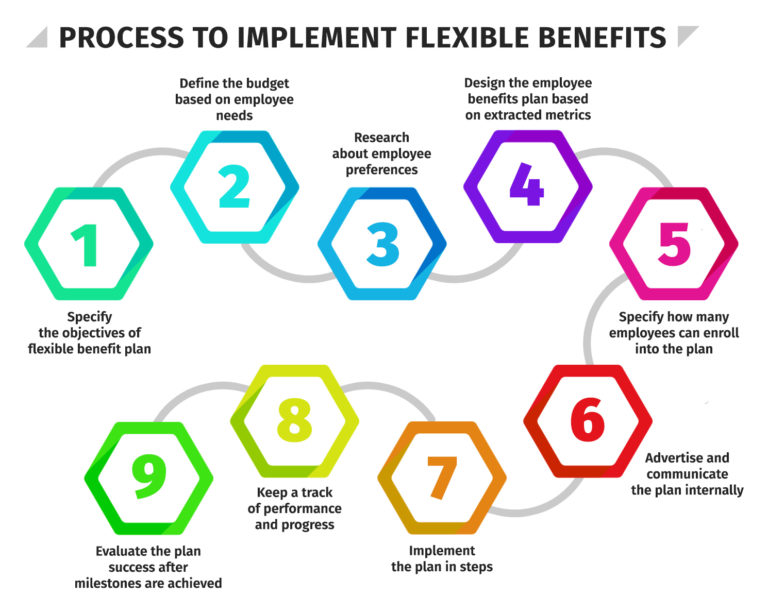 PROCESS TO IMPLEMENT FLEXIBLE BENEFITS

1
Specify the objectives of flexible benefit plan

2
Define the budget based on employee needs

3
Research about employee preferences

4
Design the employee benefits plan based on extracted metrics

5
Specify how many employees can enroll into the plan

6
Advertise and communicate the plan internally

7
Implement the plan in steps

8
Keep a track of performance and progress

9
Evaluate the plan success after milestones are achieved